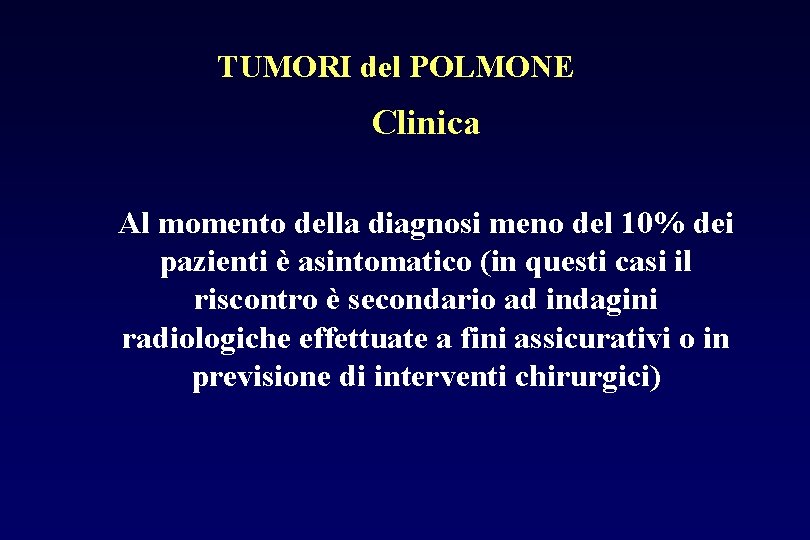 TUMORI del POLMONE

Clinica

Al momento della diagnosi meno del 10% dei pazienti è asintomatico (in questi casi il riscontro è secondario ad indagini radiologiche effettuate a fini assicurativi o in previsione di interventi chirurgici)